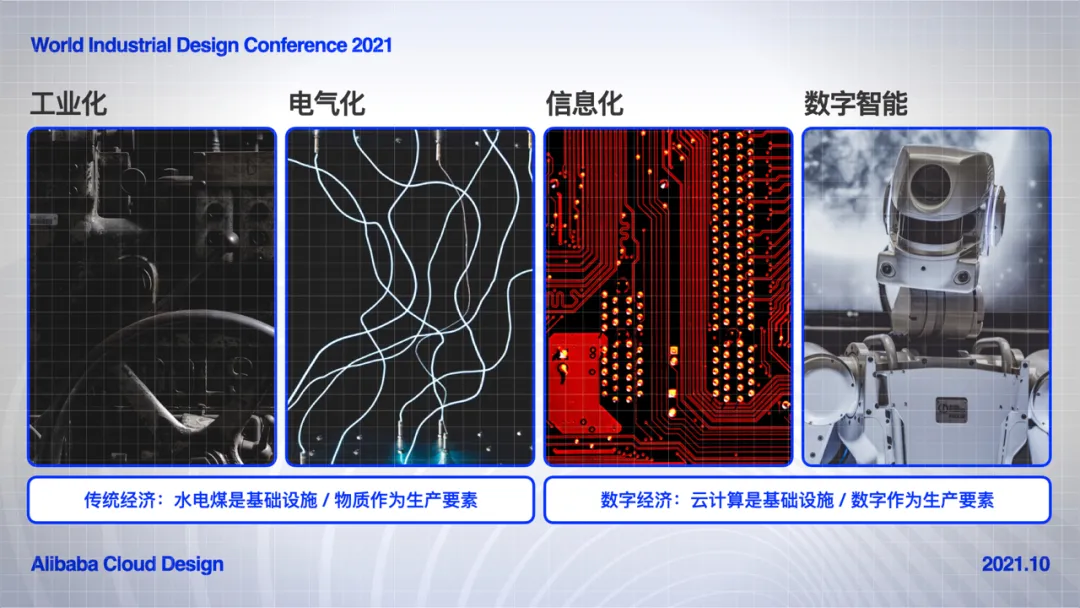 World Industrial Design Conference 2021

工业化

电气化

信息化

数字智能

传统经济：水电煤是基础设施 / 物质作为生产要素

数字经济：云计算是基础设施 / 数字作为生产要素

Alibaba Cloud Design

2021.10